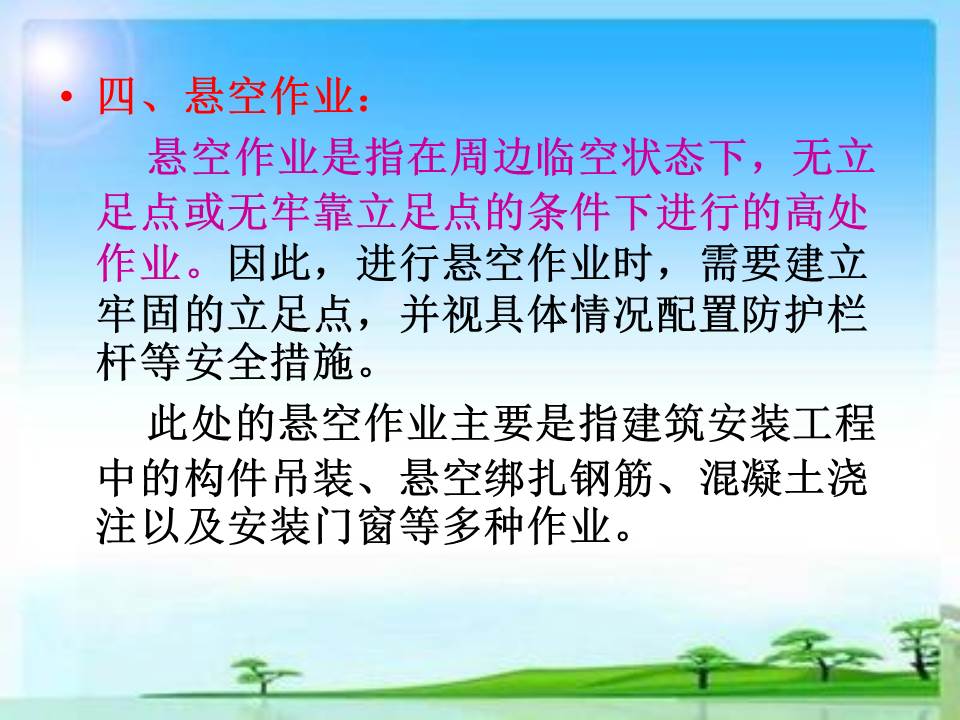 • 四、悬空作业：

悬空作业是指在周边临空状态下，无立足点或无牢靠立足点的条件下进行的高处作业。因此，进行悬空作业时，需要建立牢固的立足点，并视具体情况配置防护栏杆等安全措施。

此处的悬空作业主要是指建筑安装工程中的构件吊装、悬空绑扎钢筋、混凝土浇注以及安装门窗等多种作业。